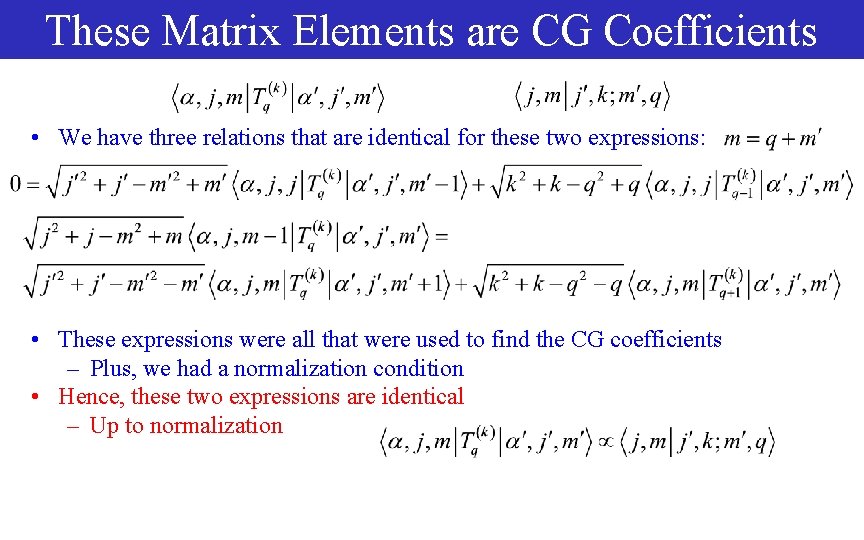 These Matrix Elements are CG Coefficients

$\langle \alpha, j, m | T_q^{(k)} | \alpha', j', m' \rangle$ $\langle j, m | j', k; m', q \rangle$

• We have three relations that are identical for these two expressions: $m = q + m'$

$0 = \sqrt{j'^2 + j' - m'^2 + m'} \langle \alpha, j, j | T_q^{(k)} | \alpha', j', m'-1 \rangle + \sqrt{k^2 + k - q^2 + q} \langle \alpha, j, j | T_{q-1}^{(k)} | \alpha', j', m' \rangle$

$\sqrt{j^2 + j - m^2 + m} \langle \alpha, j, m-1 | T_q^{(k)} | \alpha', j', m' \rangle =$

$\sqrt{j'^2 + j' - m'^2 - m'} \langle \alpha, j, m | T_q^{(k)} | \alpha', j', m'+1 \rangle + \sqrt{k^2 + k - q^2 - q} \langle \alpha, j, m | T_{q+1}^{(k)} | \alpha', j', m' \rangle$

• These expressions were all that were used to find the CG coefficients
– Plus, we had a normalization condition
• Hence, these two expressions are identical
– Up to normalization

$\langle \alpha, j, m | T_q^{(k)} | \alpha', j', m' \rangle \propto \langle j, m | j', k; m', q \rangle$